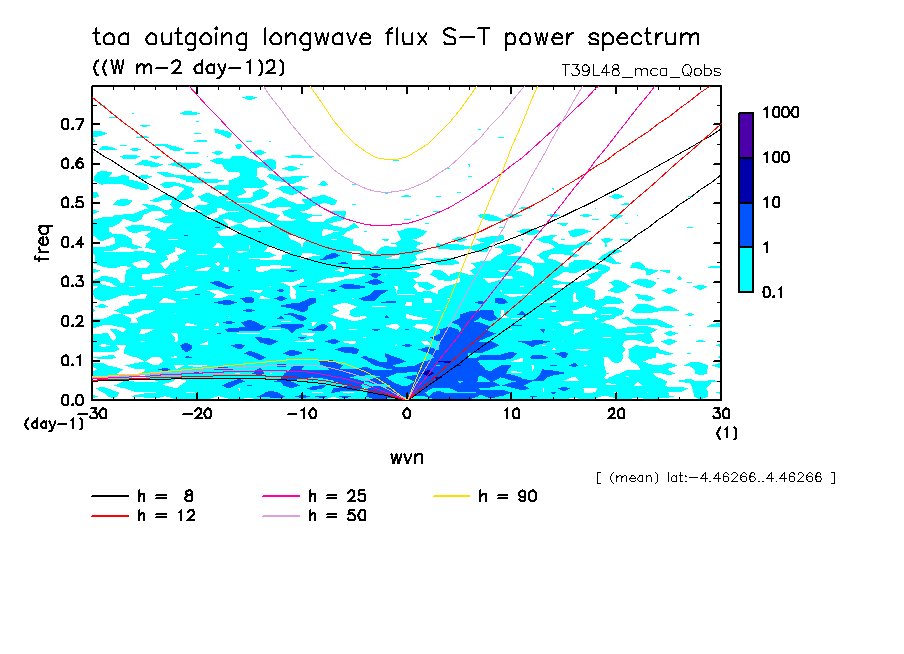 toa outgoing longwave flux S-T power spectrum
((W m-2 day-1)2)
T39L48_mca_Qobs

1000
100
10
1
0.1

freq
0.7
0.6
0.5
0.4
0.3
0.2
0.1
0.0
(day-1)

-30 -20 -10 0 10 20 30
(1)
wvn

[ (mean) lat:-4.46266..4.46266 ]

h = 8
h = 12
h = 25
h = 50
h = 90